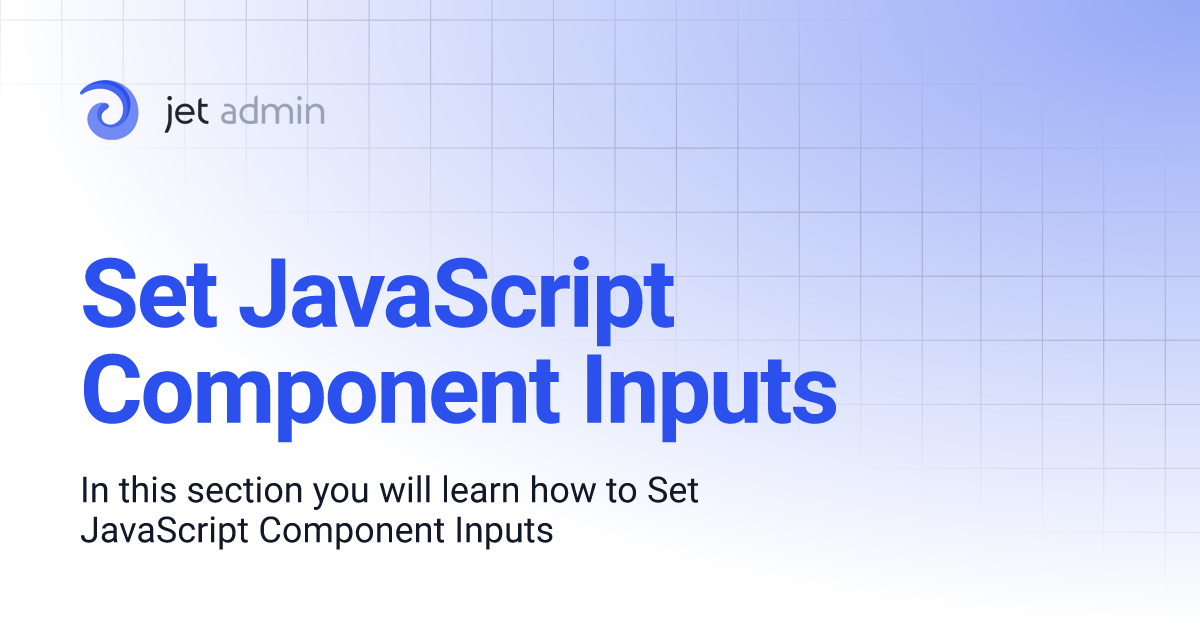 jet admin

Set JavaScript Component Inputs

In this section you will learn how to Set JavaScript Component Inputs